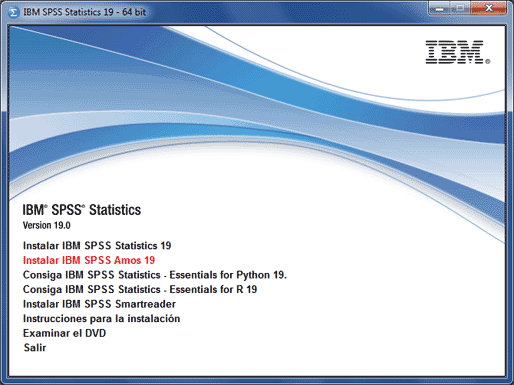 IBM SPSS Statistics 19 - 64 bit

IBM®

IBM® SPSS® Statistics
Version 19.0

Instalar IBM SPSS Statistics 19
Instalar IBM SPSS Amos 19
Consiga IBM SPSS Statistics - Essentials for Python 19.
Consiga IBM SPSS Statistics - Essentials for R 19
Instalar IBM SPSS Smartreader
Instrucciones para la instalación
Examinar el DVD
Salir